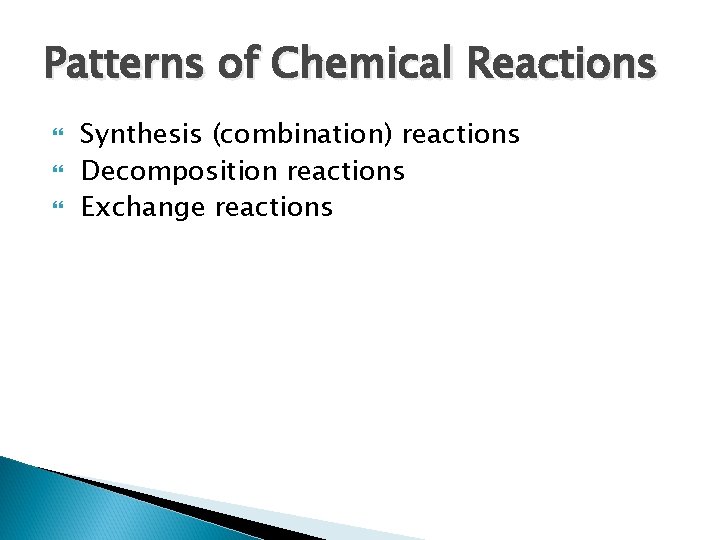 Patterns of Chemical Reactions

Synthesis (combination) reactions
Decomposition reactions
Exchange reactions